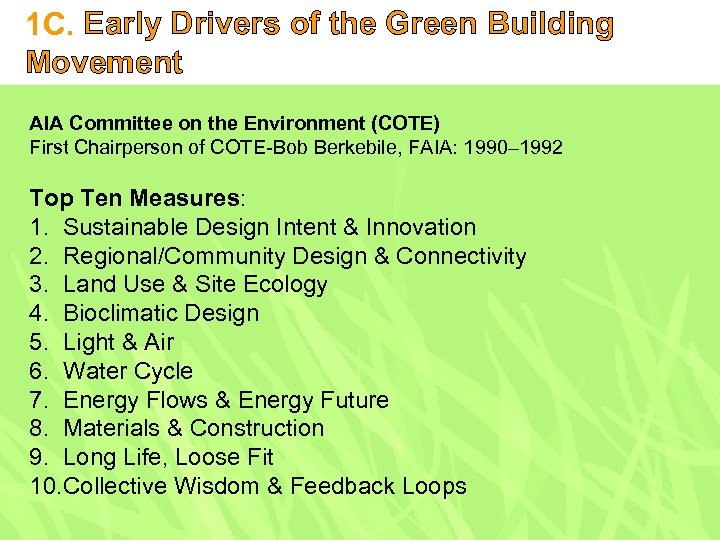 1C. Early Drivers of the Green Building Movement

AIA Committee on the Environment (COTE)
First Chairperson of COTE-Bob Berkebile, FAIA: 1990–1992

Top Ten Measures:
1. Sustainable Design Intent & Innovation
2. Regional/Community Design & Connectivity
3. Land Use & Site Ecology
4. Bioclimatic Design
5. Light & Air
6. Water Cycle
7. Energy Flows & Energy Future
8. Materials & Construction
9. Long Life, Loose Fit
10. Collective Wisdom & Feedback Loops